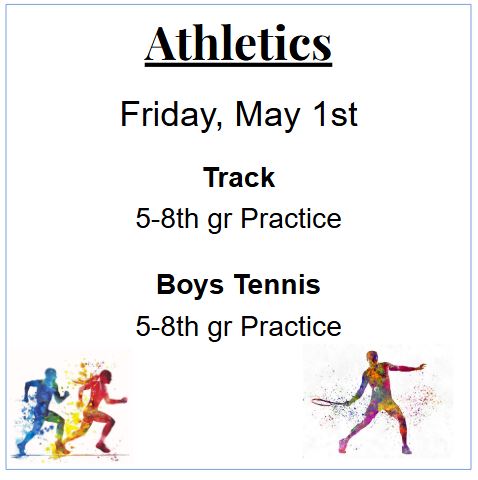 Athletics

Friday, May 1st

Track

5-8th gr Practice

Boys Tennis

5-8th gr Practice